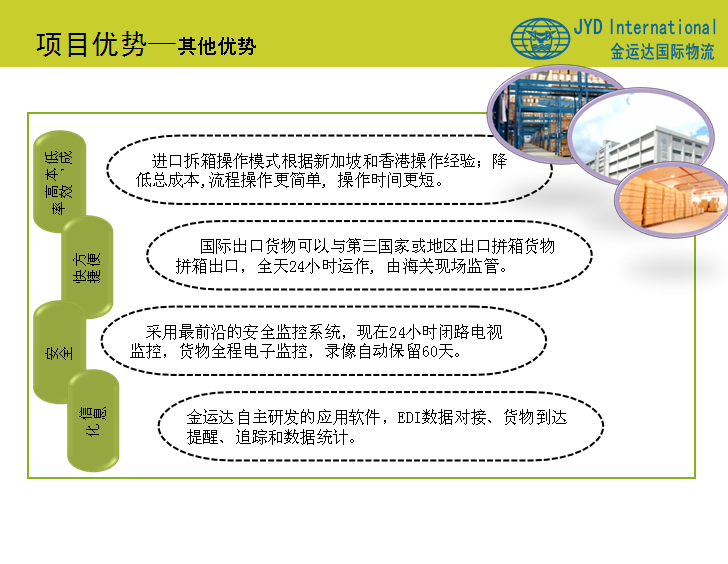 项目优势—其他优势

JYD International
金运达国际物流

低成本、高效率

进口拆箱操作模式根据新加坡和香港操作经验；降低总成本,流程操作更简单，操作时间更短。

方便快捷

国际出口货物可以与第三国家或地区出口拼箱货物拼箱出口，全天24小时运作，由海关现场监管。

安全

采用最前沿的安全监控系统，现在24小时闭路电视监控，货物全程电子监控，录像自动保留60天。

信息化

金运达自主研发的应用软件，EDI数据对接、货物到达提醒、追踪和数据统计。